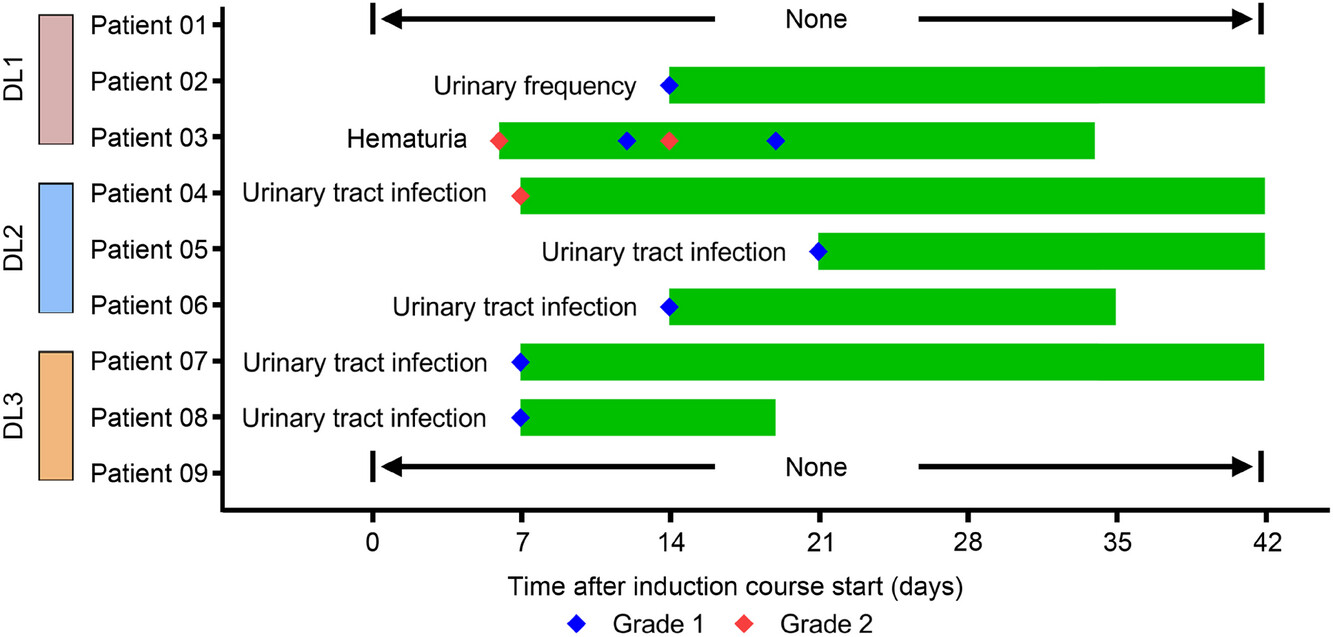 DL1
DL2
DL3

Patient 01
Patient 02
Patient 03
Patient 04
Patient 05
Patient 06
Patient 07
Patient 08
Patient 09

None
Urinary frequency
Hematuria
Urinary tract infection
Urinary tract infection
Urinary tract infection
Urinary tract infection
Urinary tract infection
None

0
7
14
21
28
35
42

Time after induction course start (days)

Grade 1
Grade 2